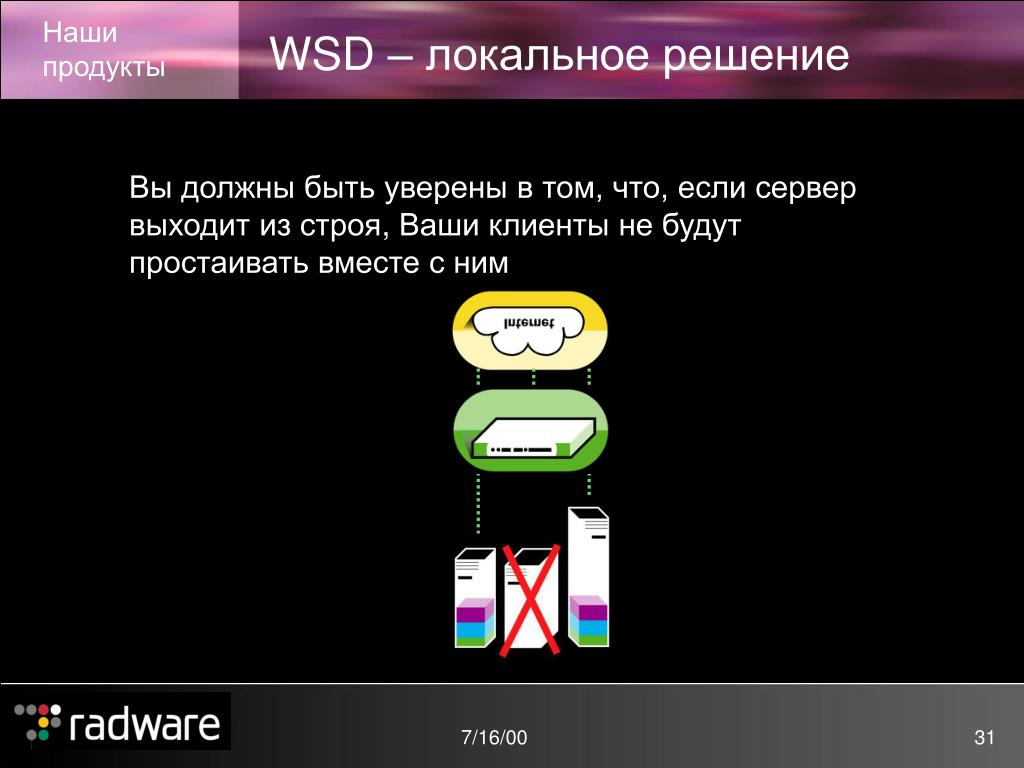 Наши продукты

WSD – локальное решение

Вы должны быть уверены в том, что, если сервер выходит из строя, Ваши клиенты не будут простаивать вместе с ним

Internet

radware

7/16/00

31